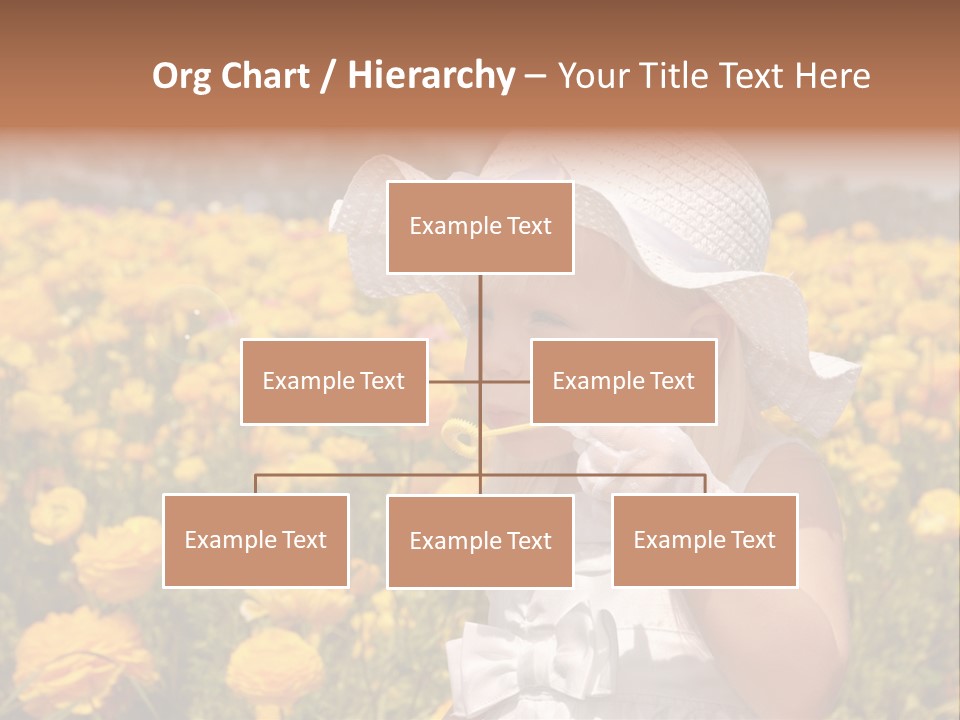 Org Chart / Hierarchy – Your Title Text Here

Example Text

Example Text

Example Text

Example Text

Example Text

Example Text